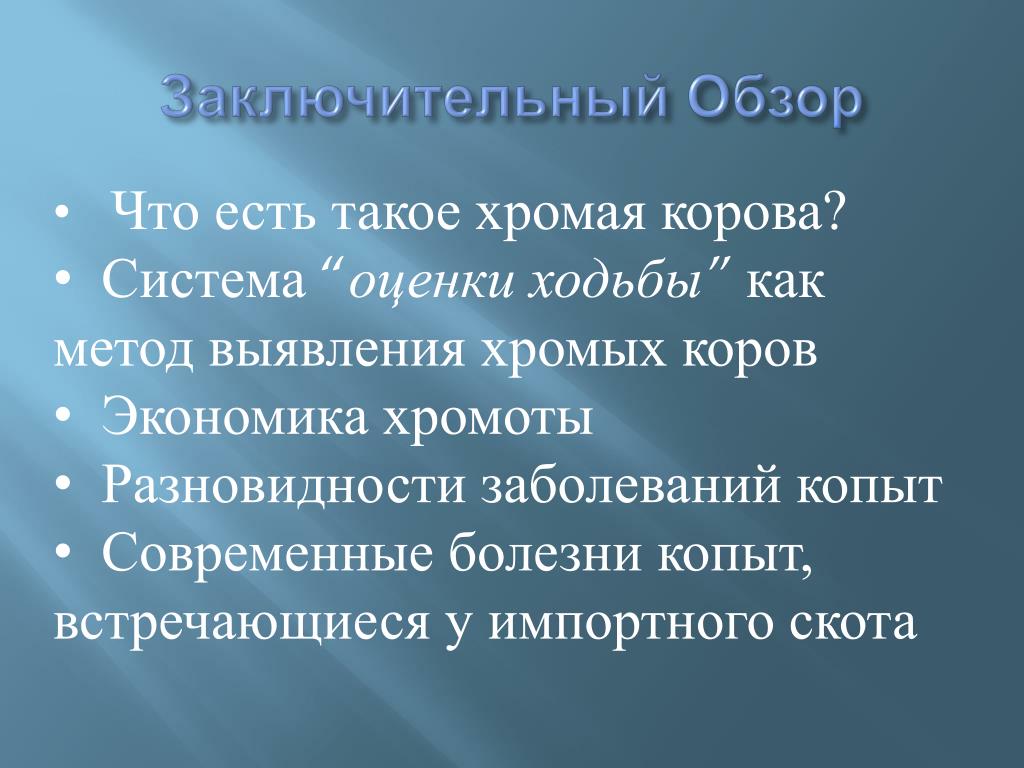 Заключительный Обзор

• Что есть такое хромая корова?
• Система “оценки ходьбы” как метод выявления хромых коров
• Экономика хромоты
• Разновидности заболеваний копыт
• Современные болезни копыт, встречающиеся у импортного скота